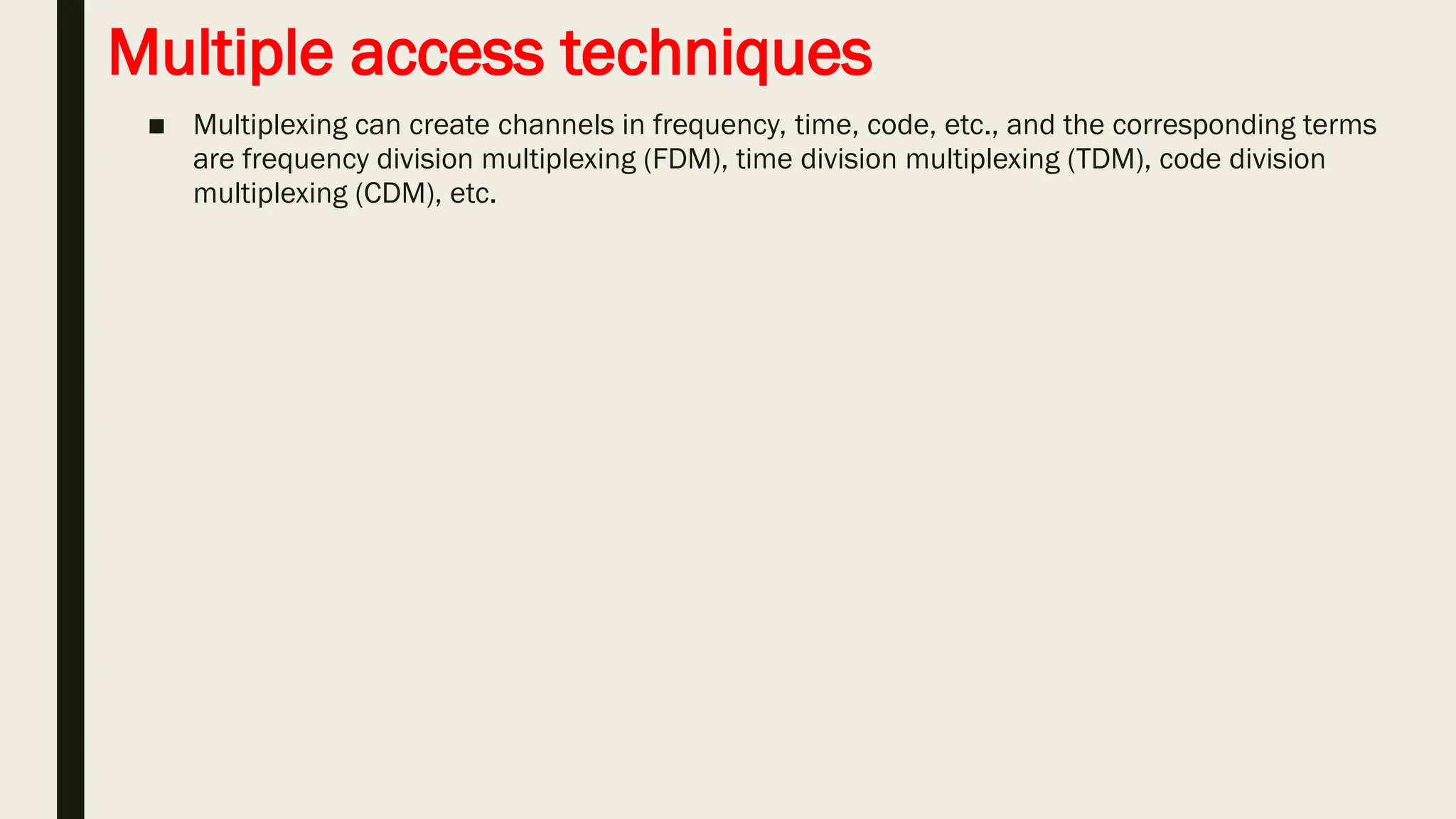 Multiple access techniques

■ Multiplexing can create channels in frequency, time, code, etc., and the corresponding terms are frequency division multiplexing (FDM), time division multiplexing (TDM), code division multiplexing (CDM), etc.